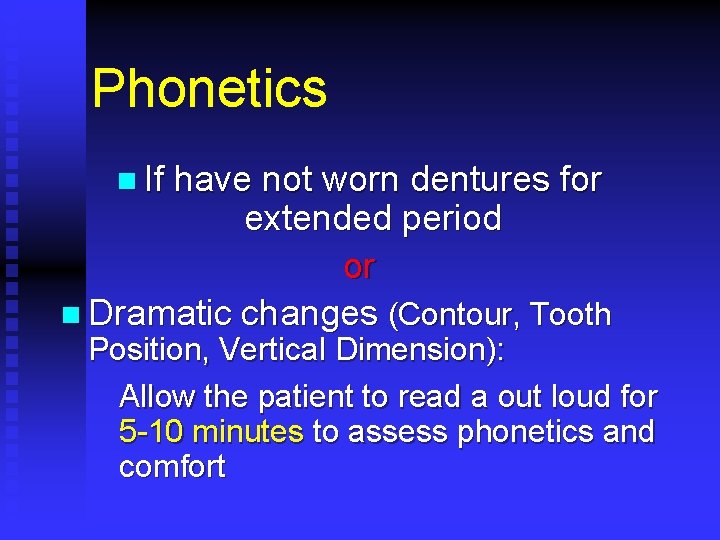 Phonetics

If have not worn dentures for extended period

or

Dramatic changes (Contour, Tooth Position, Vertical Dimension):

Allow the patient to read a out loud for 5-10 minutes to assess phonetics and comfort